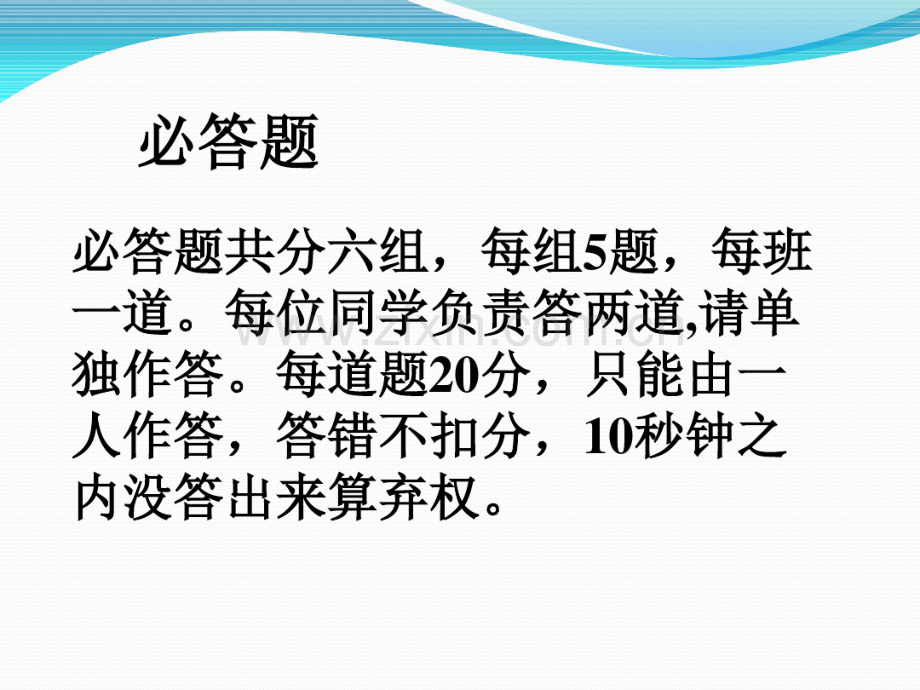 必答题

必答题共分六组，每组5题，每班一道。每位同学负责答两道,请单独作答。每道题20分，只能由一人作答，答错不扣分，10秒钟之内没答出来算弃权。

www.zixin.com.cn